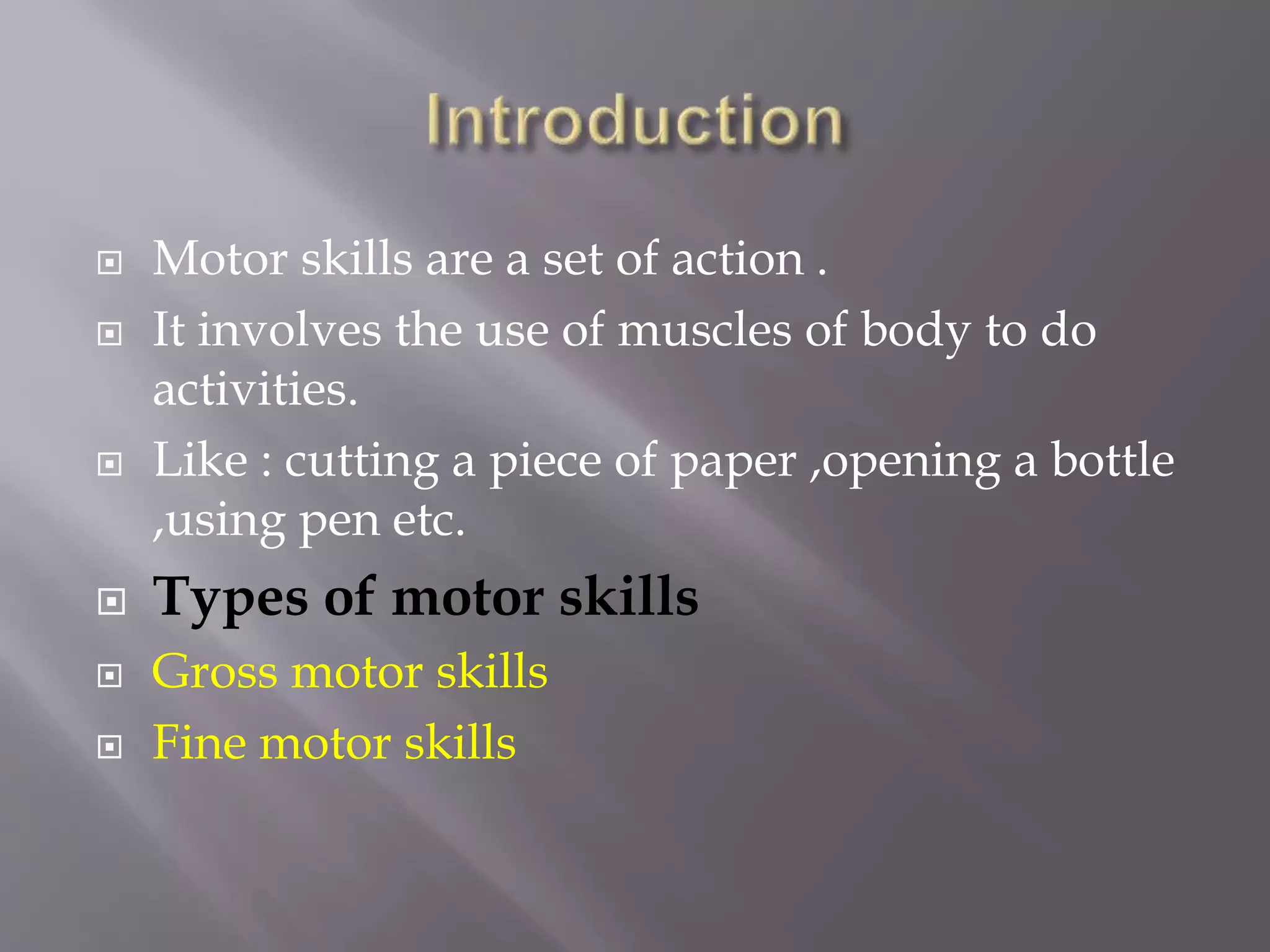 Introduction

Motor skills are a set of action .

It involves the use of muscles of body to do activities.

Like : cutting a piece of paper ,opening a bottle ,using pen etc.

Types of motor skills

Gross motor skills

Fine motor skills